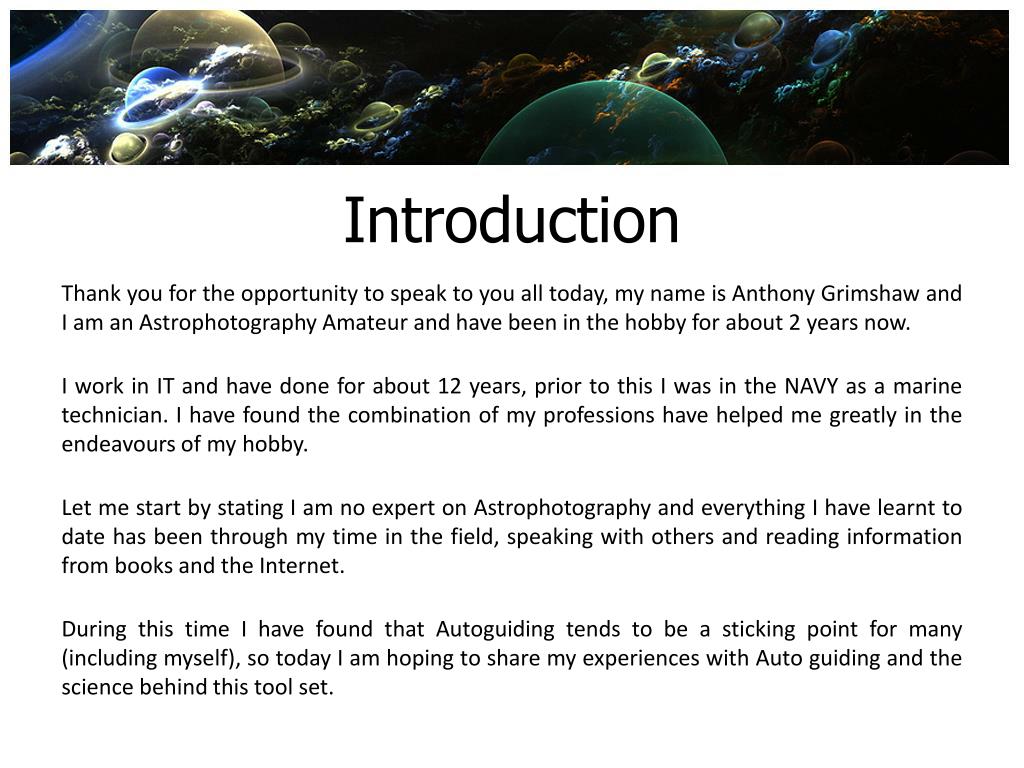 Introduction

Thank you for the opportunity to speak to you all today, my name is Anthony Grimshaw and I am an Astrophotography Amateur and have been in the hobby for about 2 years now.

I work in IT and have done for about 12 years, prior to this I was in the NAVY as a marine technician. I have found the combination of my professions have helped me greatly in the endeavours of my hobby.

Let me start by stating I am no expert on Astrophotography and everything I have learnt to date has been through my time in the field, speaking with others and reading information from books and the Internet.

During this time I have found that Autoguiding tends to be a sticking point for many (including myself), so today I am hoping to share my experiences with Auto guiding and the science behind this tool set.